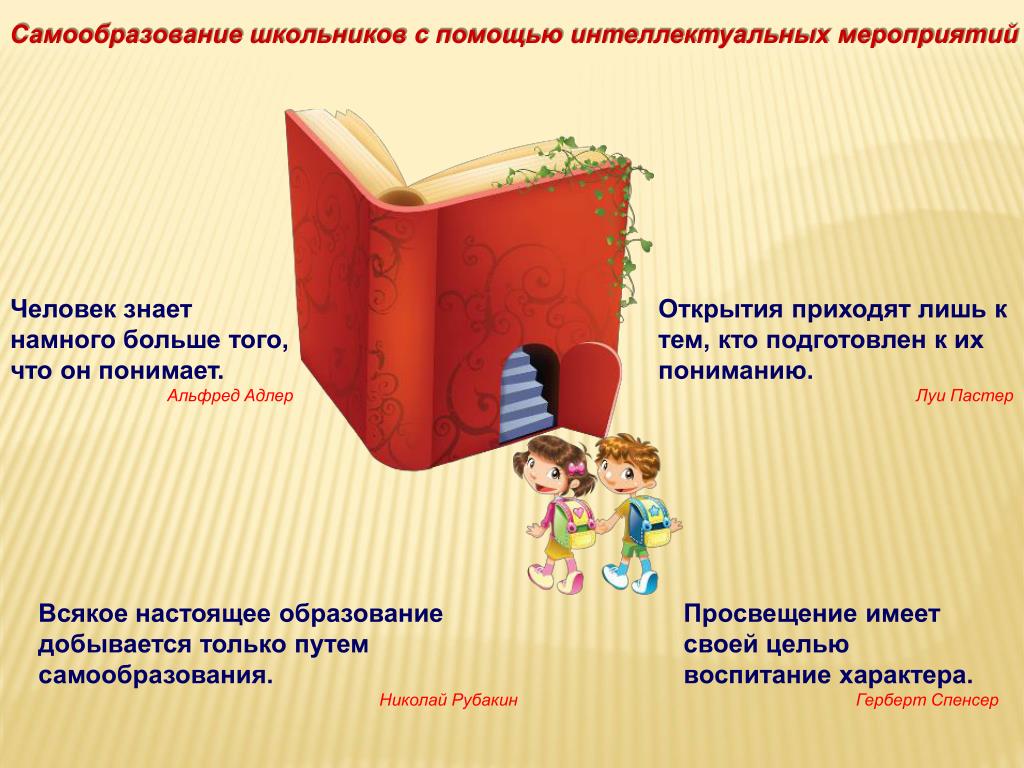 Самообразование школьников с помощью интеллектуальных мероприятий

Человек знает намного больше того, что он понимает.
Альфред Адлер

Открытия приходят лишь к тем, кто подготовлен к их пониманию.
Луи Пастер

Всякое настоящее образование добывается только путем самообразования.
Николай Рубакин

Просвещение имеет своей целью воспитание характера.
Герберт Спенсер